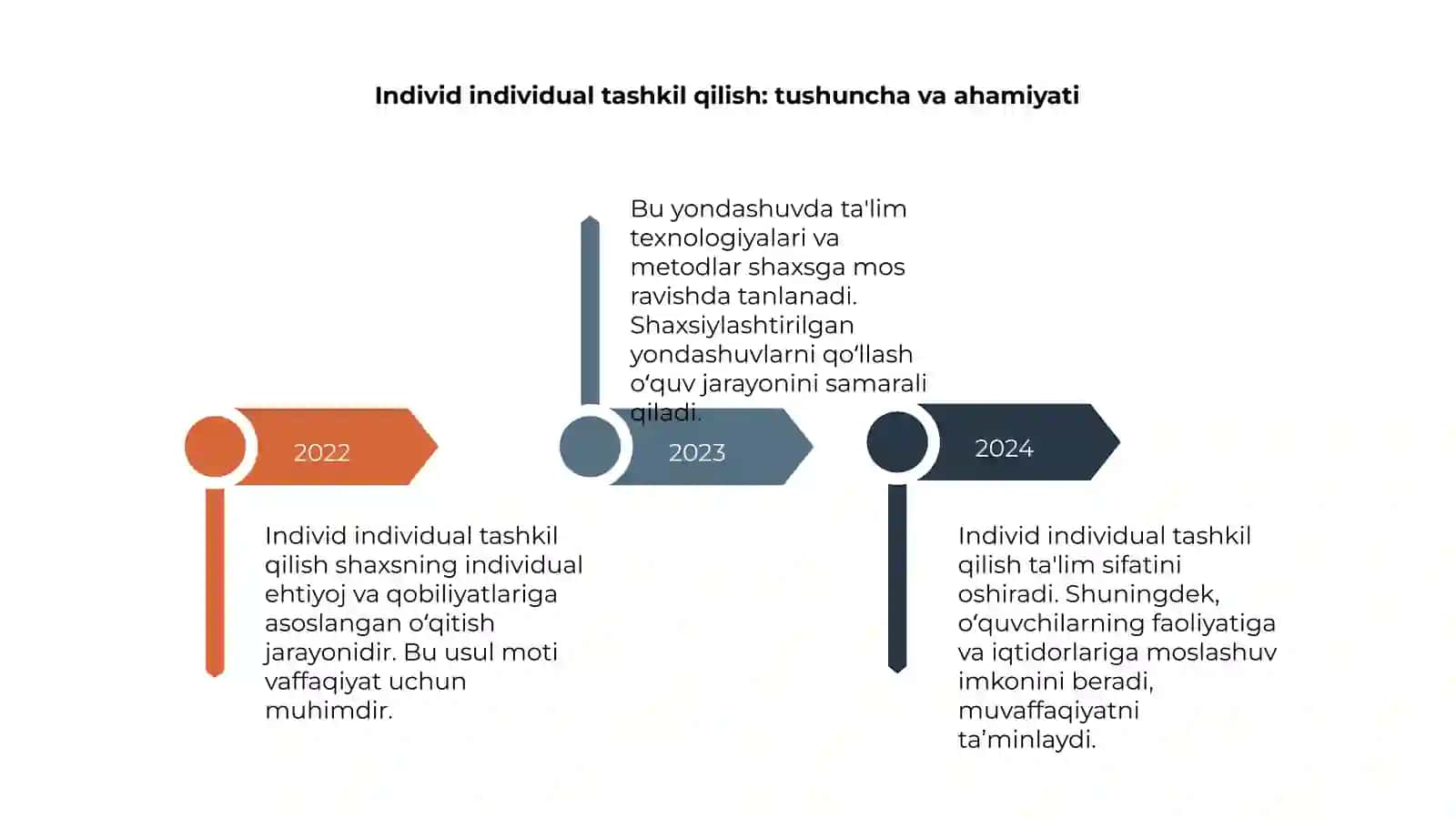 Individ individual tashkil qilish: tushuncha va ahamiyati

Bu yondashuvda ta'lim texnologiyalari va metodlar shaxsga mos ravishda tanlanadi. Shaxsiylashtirilgan yondashuvlarni qo‘llash o‘quv jarayonini samarali qiladi.

2022

2023

2024

Individ individual tashkil qilish shaxsning individual ehtiyoj va qobiliyatlariga asoslangan o‘qitish jarayonidir. Bu usul moti vaffaqiyat uchun muhimdir.

Individ individual tashkil qilish ta'lim sifatini oshiradi. Shuningdek, o‘quvchilarning faoliyatiga va iqtidorlariga moslashuv imkonini beradi, muvaffaqiyatni ta’minlaydi.